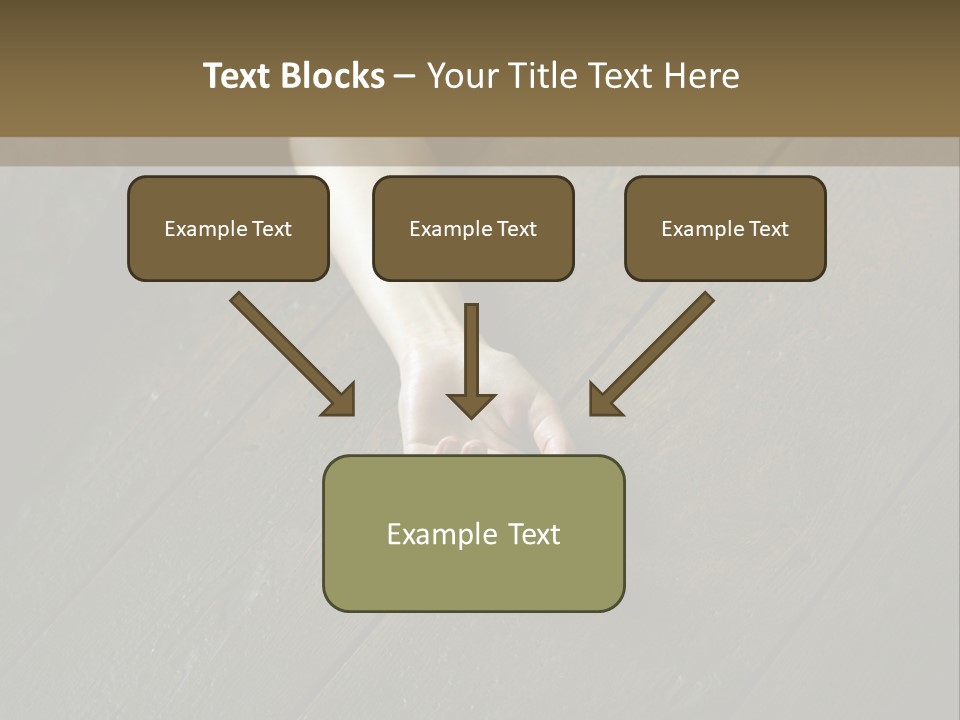 Text Blocks – Your Title Text Here

Example Text

Example Text

Example Text

Example Text